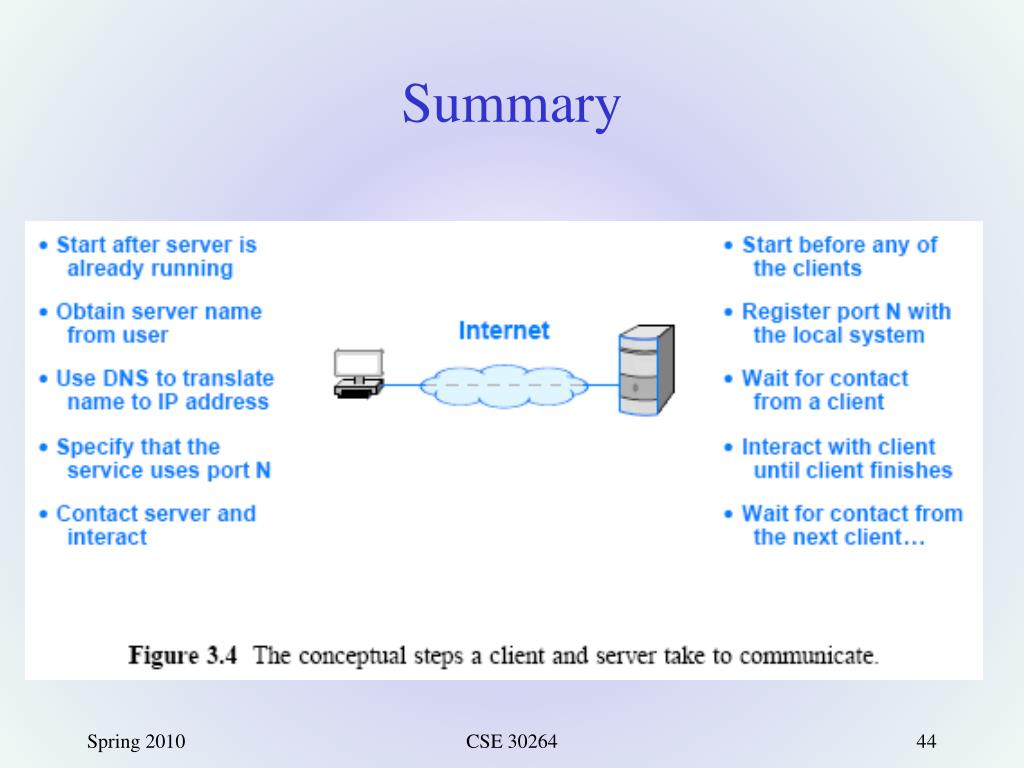 Summary

• Start after server is already running

• Obtain server name from user

• Use DNS to translate name to IP address

• Specify that the service uses port N

• Contact server and interact

Internet

• Start before any of the clients

• Register port N with the local system

• Wait for contact from a client

• Interact with client until client finishes

• Wait for contact from the next client…

Figure 3.4 The conceptual steps a client and server take to communicate.

Spring 2010

CSE 30264

44